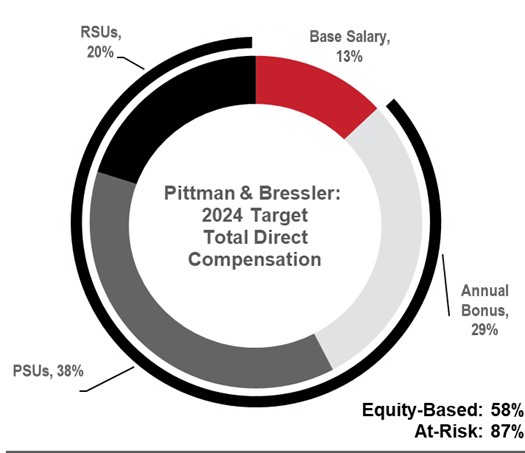 RSUs, 20%

Base Salary, 13%

Pittman & Bressler: 2024 Target Total Direct Compensation

Annual Bonus, 29%

PSUs, 38%

Equity-Based: 58%
At-Risk: 87%